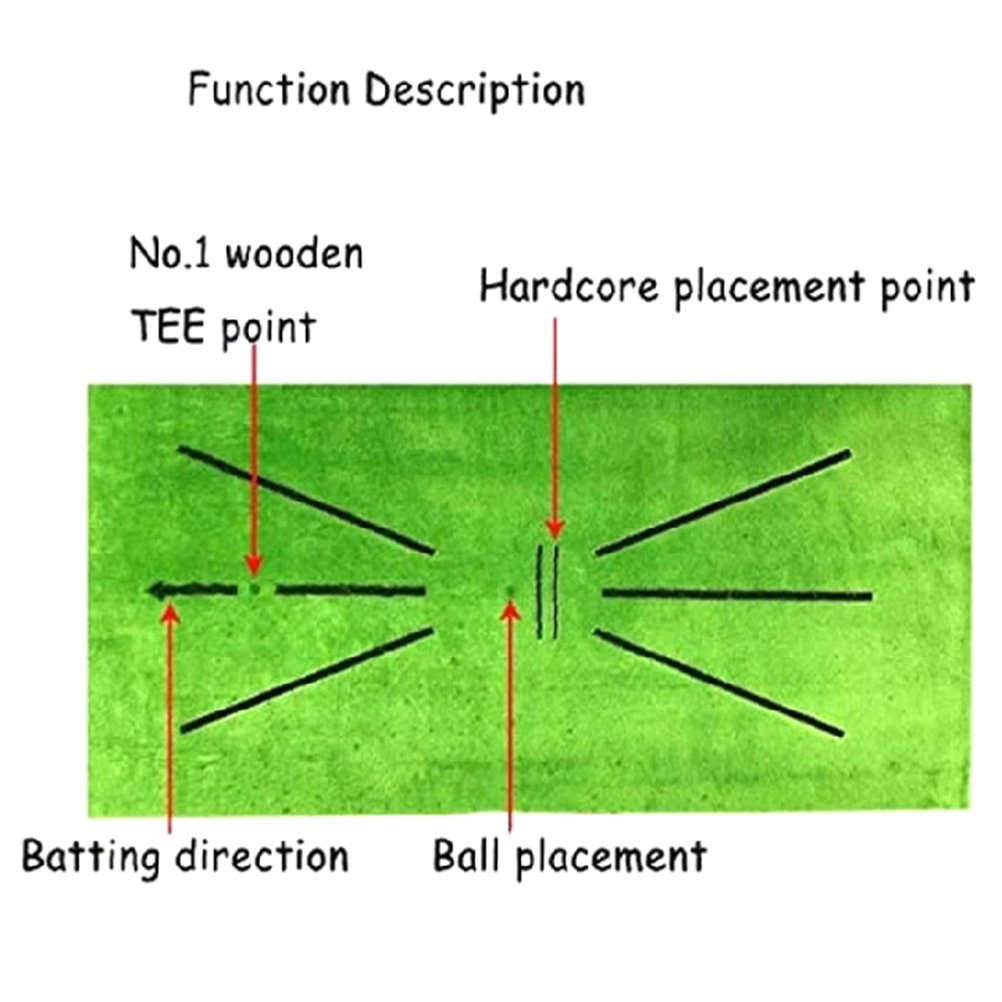 Function Description

No.1 wooden
TEE point

Hardcore placement point

Batting direction

Ball placement